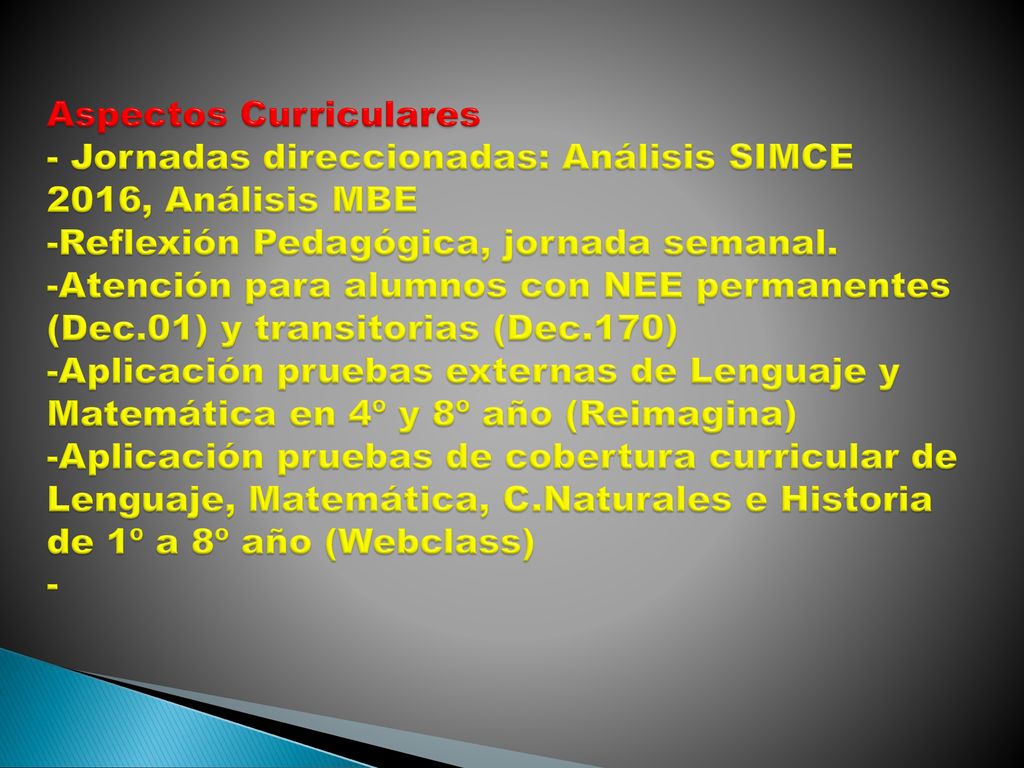 Aspectos Curriculares
- Jornadas direccionadas: Análisis SIMCE 2016, Análisis MBE
-Reflexión Pedagógica, jornada semanal.
-Atención para alumnos con NEE permanentes (Dec.01) y transitorias (Dec.170)
-Aplicación pruebas externas de Lenguaje y Matemática en 4º y 8º año (Reimagina)
-Aplicación pruebas de cobertura curricular de Lenguaje, Matemática, C.Naturales e Historia de 1º a 8º año (Webclass)
-